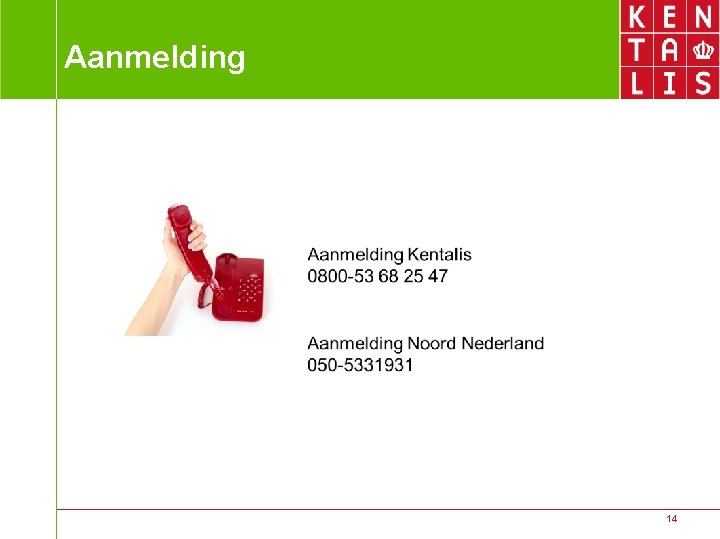 Aanmelding

KEN
TA
LIS

Aanmelding Kentalis
0800-53 68 25 47

Aanmelding Noord Nederland
050-5331931

14